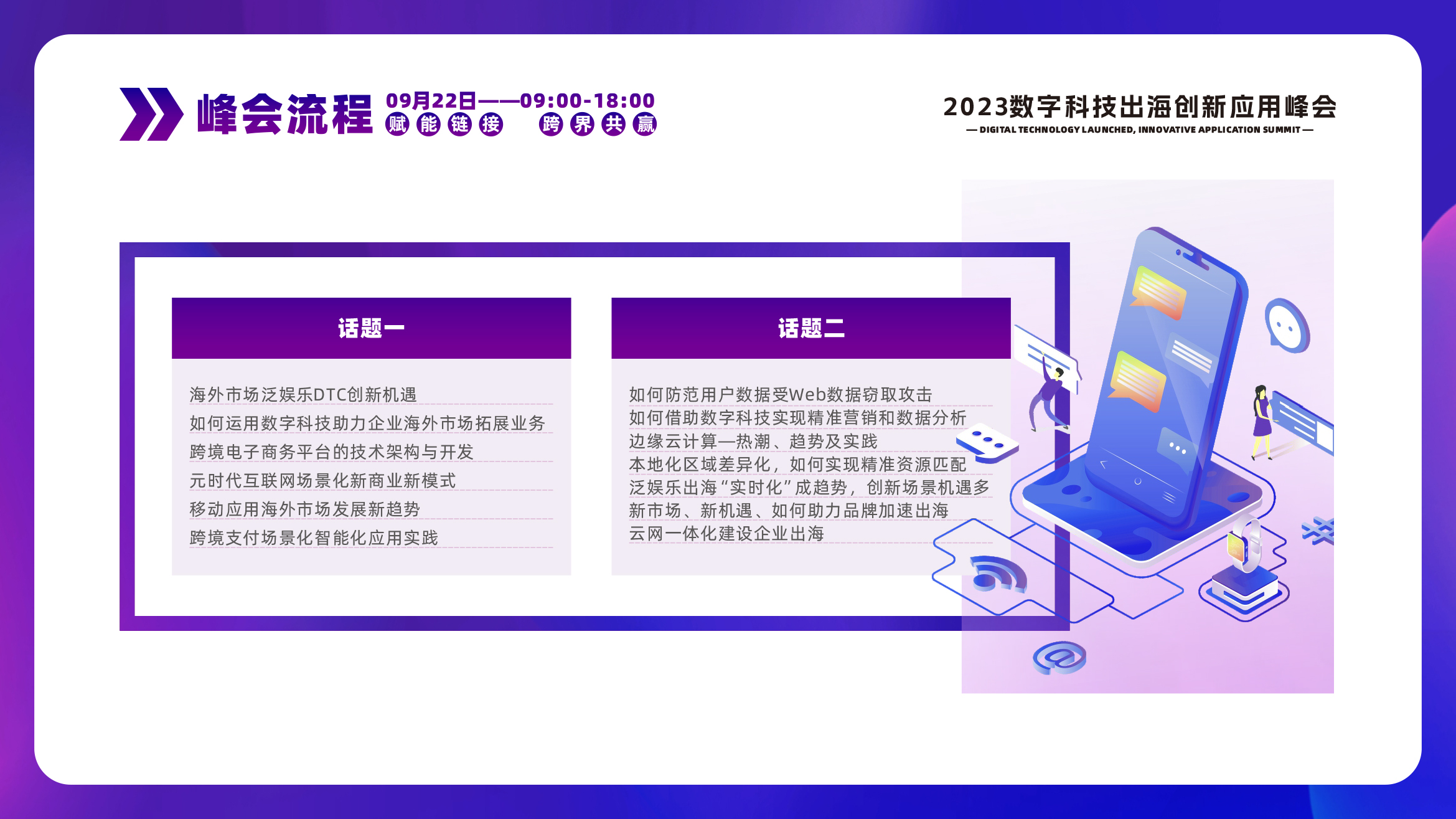 峰会流程 09月22日——09:00-18:00
赋能链接 跨界共赢

2023数字科技出海创新应用峰会
— DIGITAL TECHNOLOGY LAUNCHED, INNOVATIVE APPLICATION SUMMIT —

话题一

海外市场泛娱乐DTC创新机遇
如何运用数字科技助力企业海外市场拓展业务
跨境电子商务平台的技术架构与开发
元时代互联网场景化新商业新模式
移动应用海外市场发展新趋势
跨境支付场景化智能化应用实践

话题二

如何防范用户数据受Web数据窃取攻击
如何借助数字科技实现精准营销和数据分析
边缘云计算—热潮、趋势及实践
本地化区域差异化，如何实现精准资源匹配
泛娱乐出海“实时化”成趋势，创新场景机遇多
新市场、新机遇、如何助力品牌加速出海
云网一体化建设企业出海